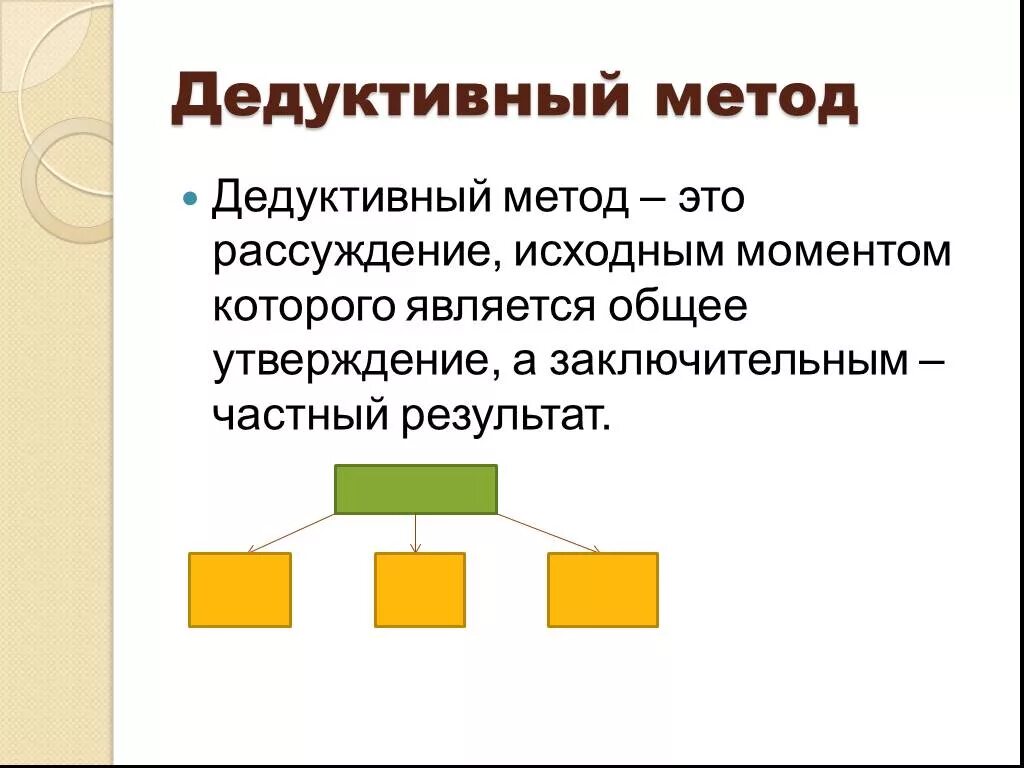 Дедуктивный метод

Дедуктивный метод – это рассуждение, исходным моментом которого является общее утверждение, а заключительным – частный результат.